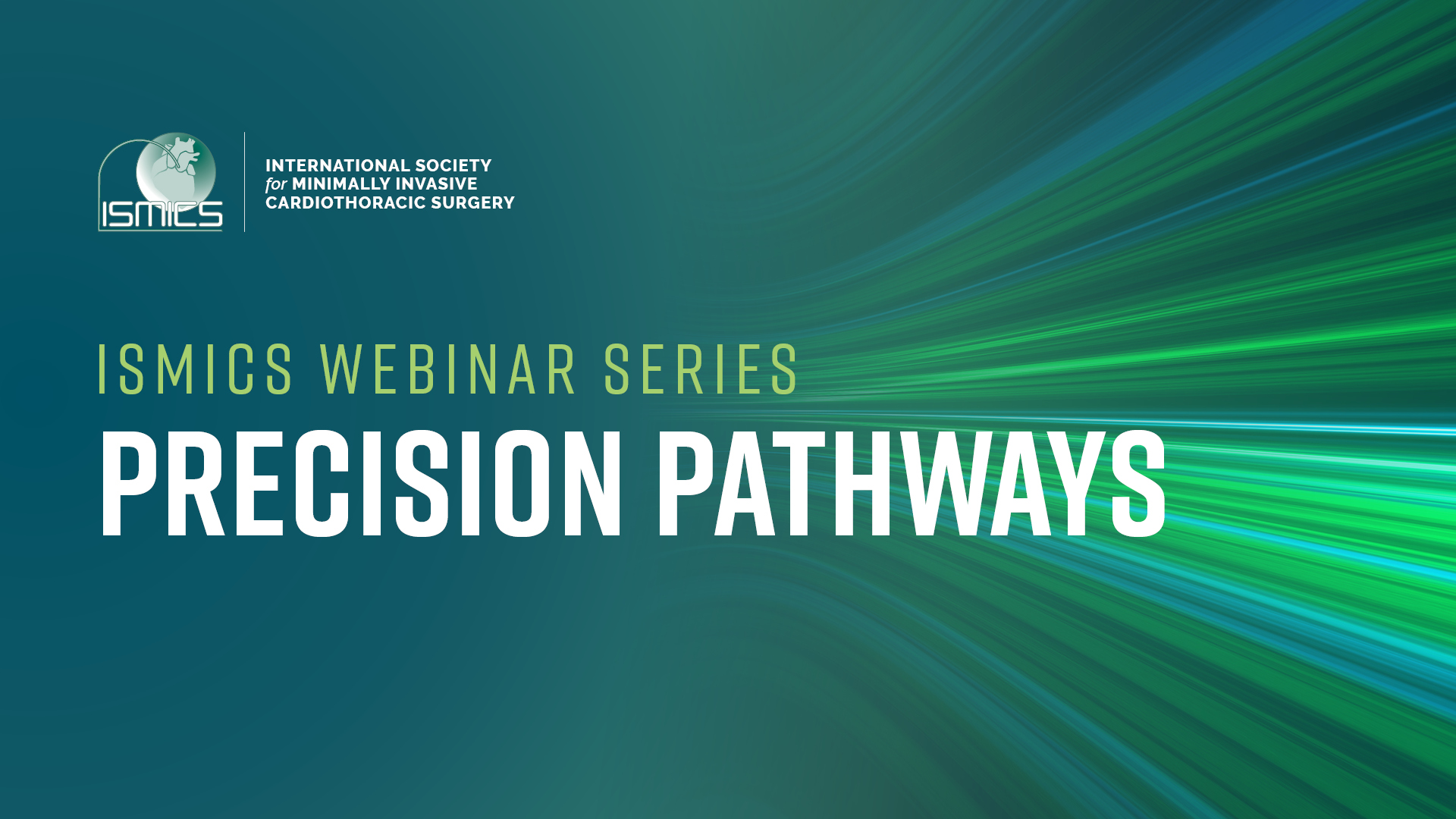 ISMICS

INTERNATIONAL SOCIETY
for MINIMALLY INVASIVE
CARDIOTHORACIC SURGERY

ISMICS WEBINAR SERIES

PRECISION PATHWAYS